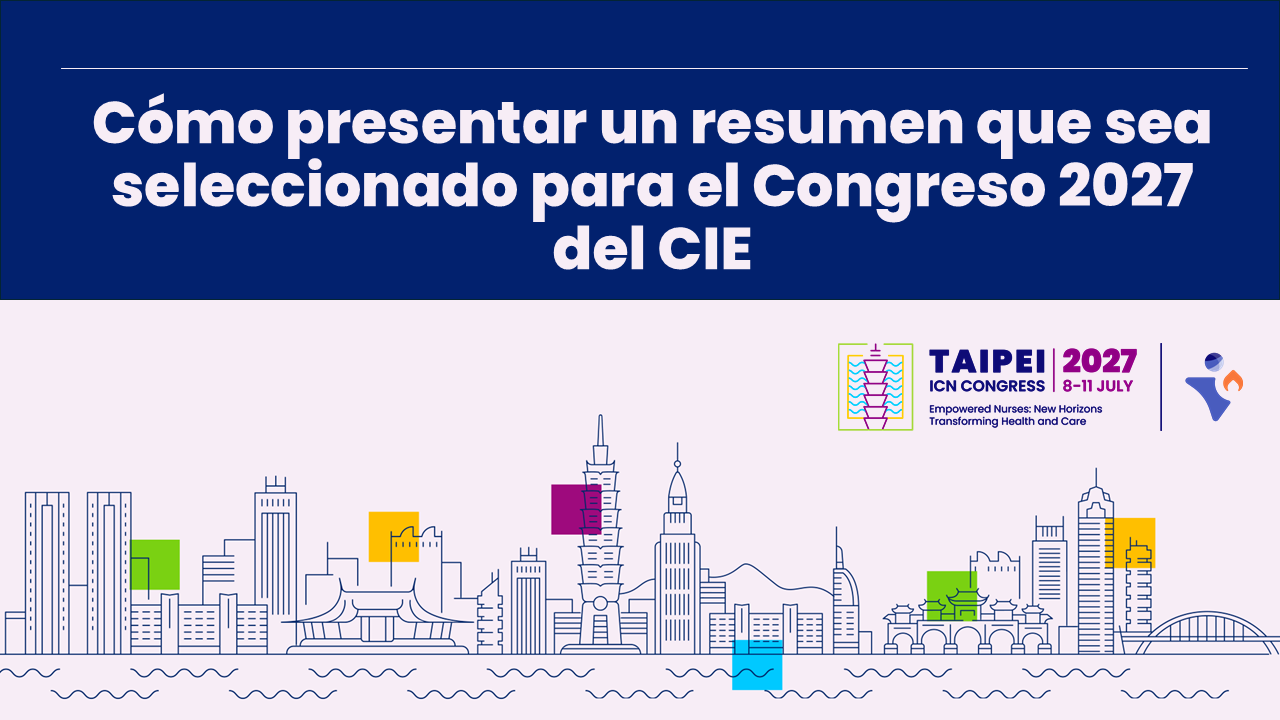 Cómo presentar un resumen que sea seleccionado para el Congreso 2027 del CIE

TAIPEI ICN CONGRESS | 2027 8–11 JULY

Empowered Nurses: New Horizons Transforming Health and Care